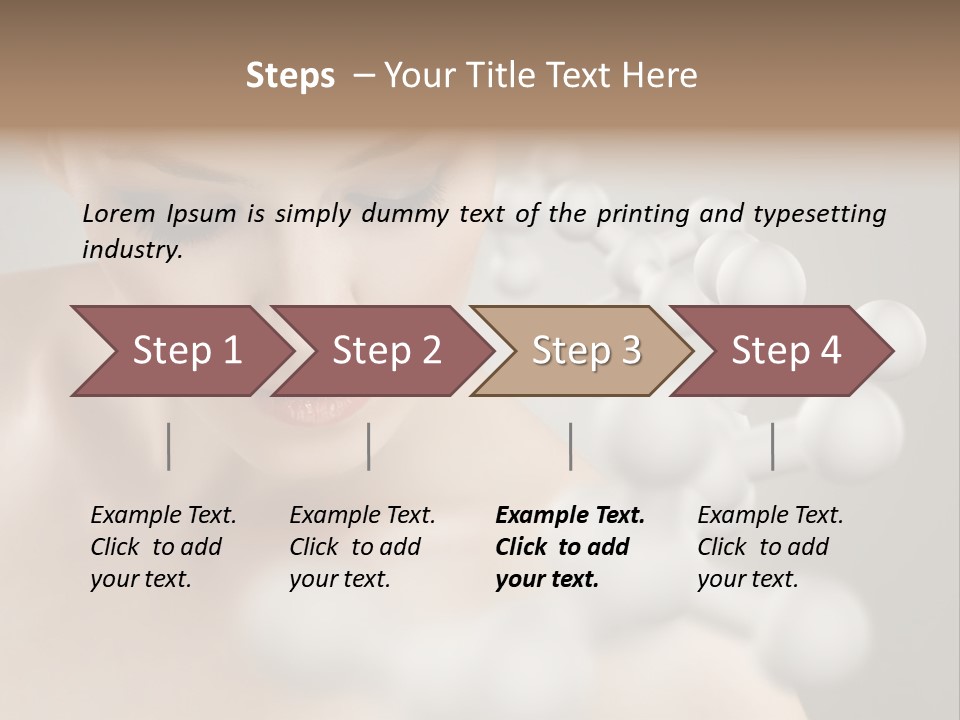 Steps – Your Title Text Here

Lorem Ipsum is simply dummy text of the printing and typesetting industry.

Step 1

Step 2

Step 3

Step 4

Example Text. Click to add your text.

Example Text. Click to add your text.

Example Text. Click to add your text.

Example Text. Click to add your text.